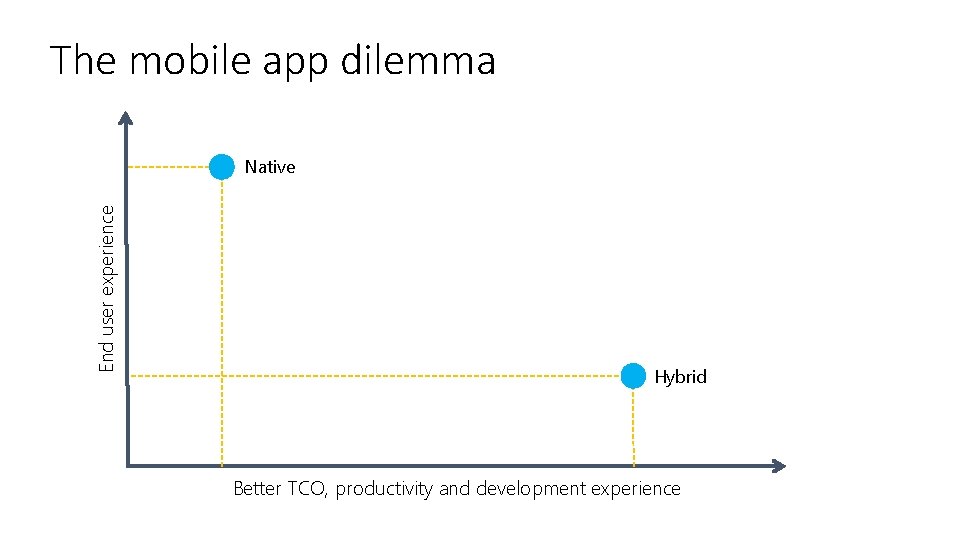 The mobile app dilemma

End user experience

Native

Hybrid

Better TCO, productivity and development experience